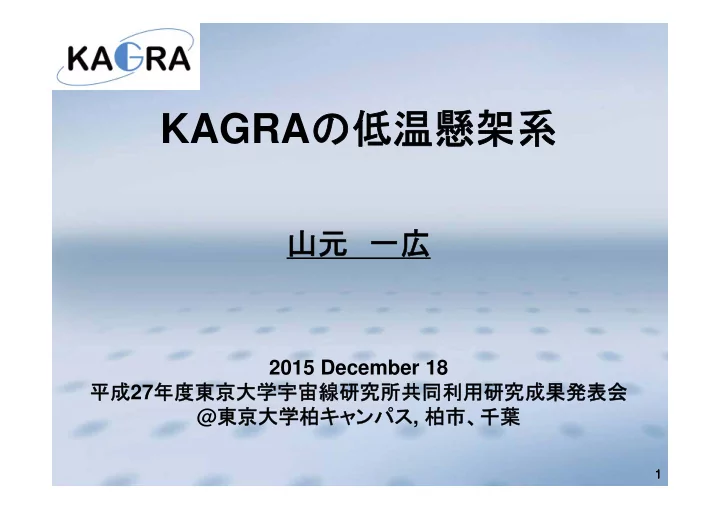 KAGRA

KAGRAの低温懸架系

山元　一広

2015 December 18
平成27年度東京大学宇宙線研究所共同利用研究成果発表会
@東京大学柏キャンパス, 柏市、千葉

1